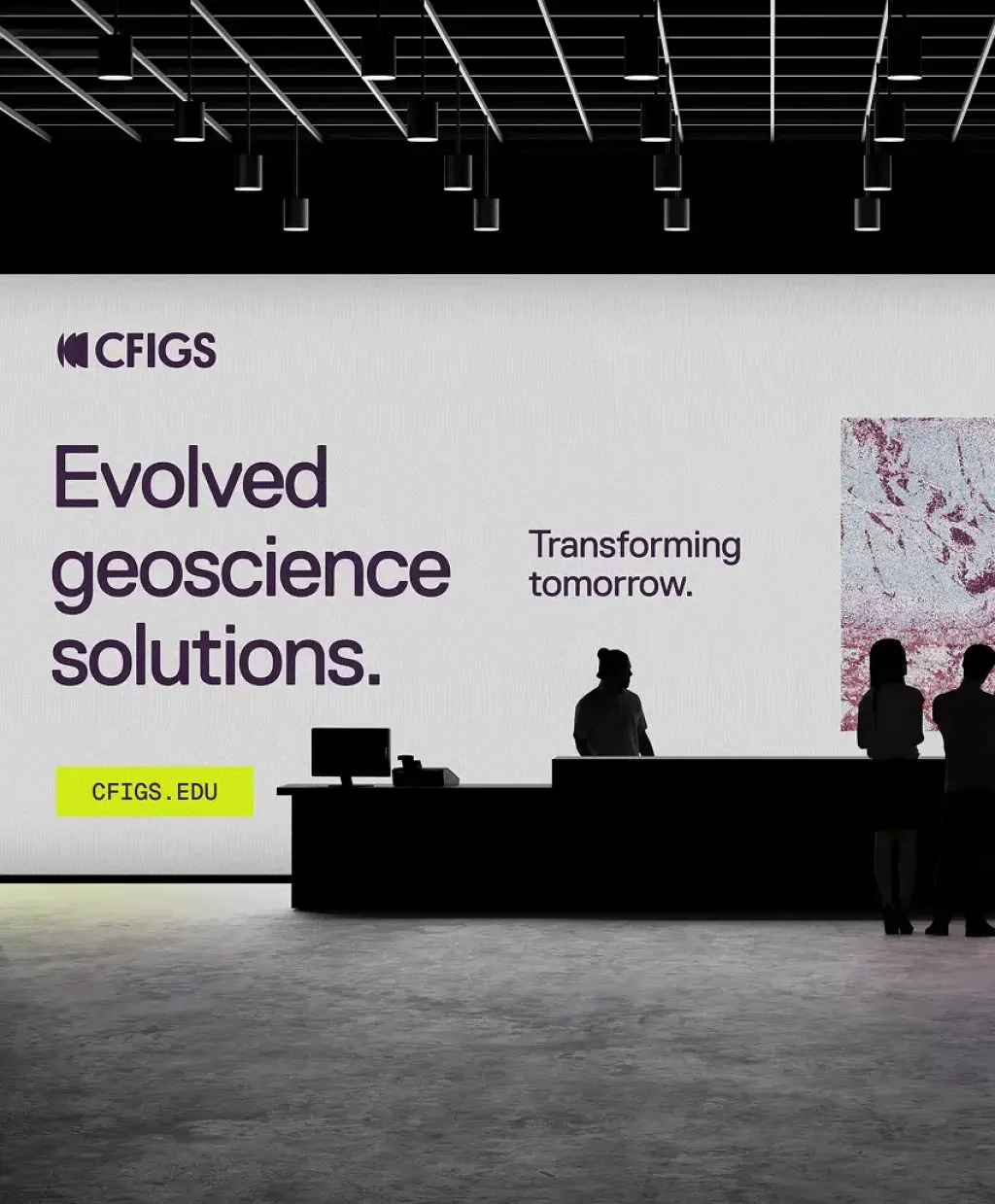 CFIGS

Evolved geoscience solutions.

Transforming tomorrow.

CFIGS.EDU